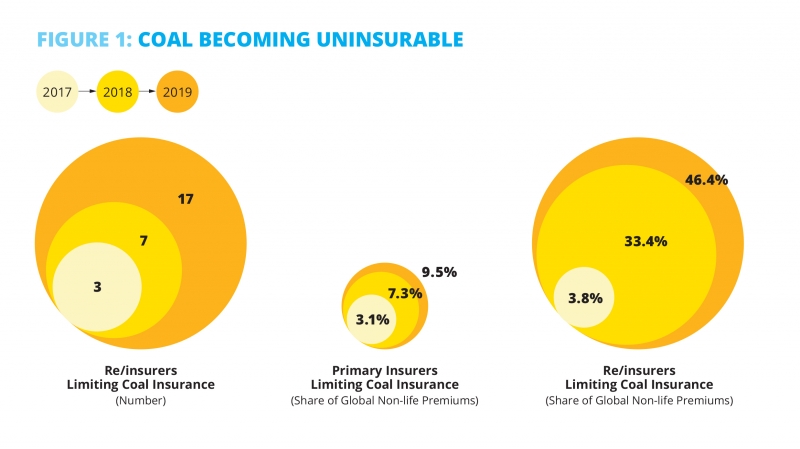 FIGURE 1: COAL BECOMING UNINSURABLE

2017 → 2018 → 2019

17
7
3

Re/insurers
Limiting Coal Insurance
(Number)

9.5%
7.3%
3.1%

Primary Insurers
Limiting Coal Insurance
(Share of Global Non-life Premiums)

46.4%
33.4%
3.8%

Re/insurers
Limiting Coal Insurance
(Share of Global Non-life Premiums)